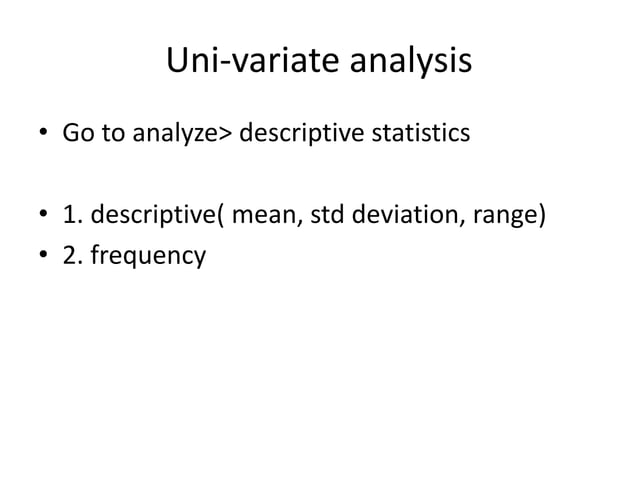 Uni-variate analysis

• Go to analyze> descriptive statistics

• 1. descriptive( mean, std deviation, range)
• 2. frequency